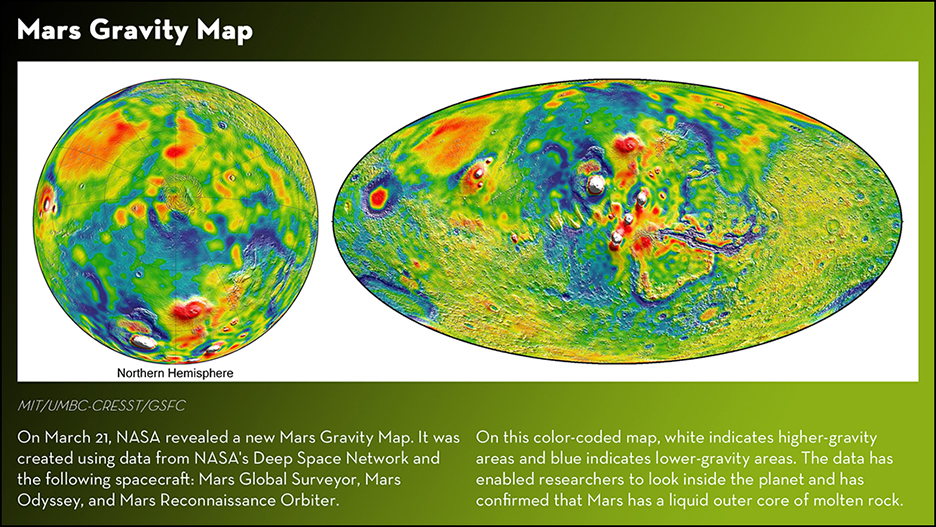 Mars Gravity Map

Northern Hemisphere

MIT/UMBC-CRESST/GSFC

On March 21, NASA revealed a new Mars Gravity Map. It was created using data from NASA's Deep Space Network and the following spacecraft: Mars Global Surveyor, Mars Odyssey, and Mars Reconnaissance Orbiter.

On this color-coded map, white indicates higher-gravity areas and blue indicates lower-gravity areas. The data has enabled researchers to look inside the planet and has confirmed that Mars has a liquid outer core of molten rock.